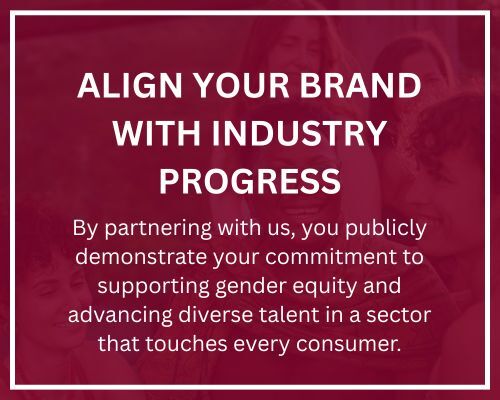 ALIGN YOUR BRAND WITH INDUSTRY PROGRESS

By partnering with us, you publicly demonstrate your commitment to supporting gender equity and advancing diverse talent in a sector that touches every consumer.